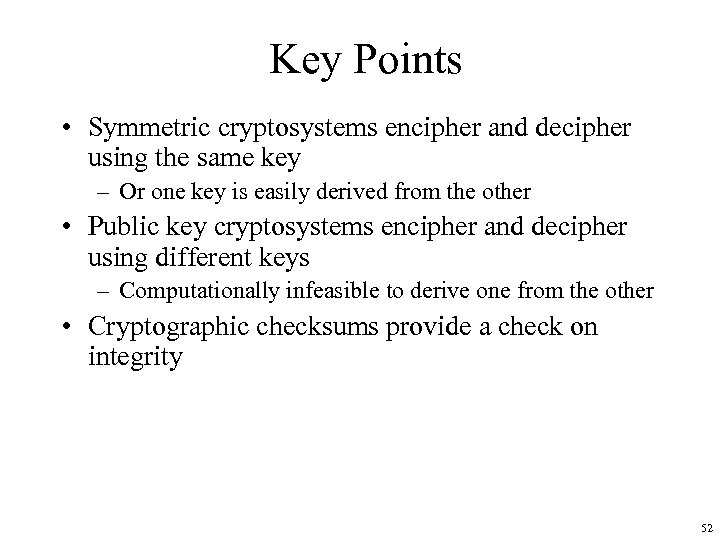 Key Points

• Symmetric cryptosystems encipher and decipher using the same key
– Or one key is easily derived from the other

• Public key cryptosystems encipher and decipher using different keys
– Computationally infeasible to derive one from the other

• Cryptographic checksums provide a check on integrity

52